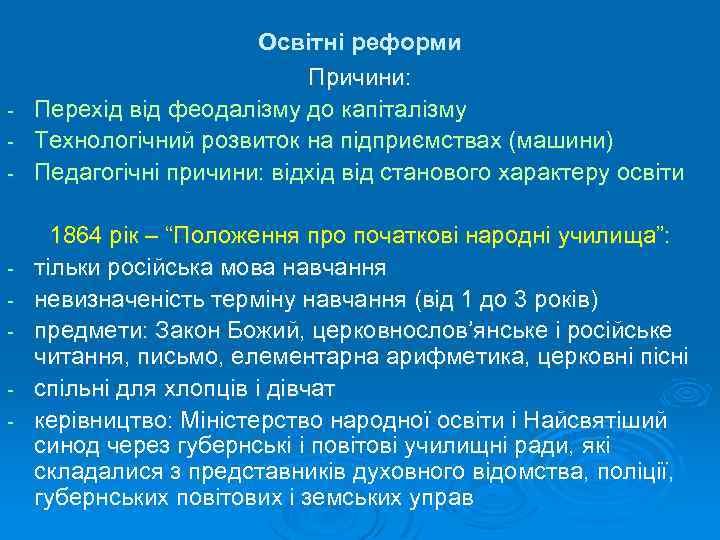 Освітні реформи

Причини:

- Перехід від феодалізму до капіталізму
- Технологічний розвиток на підприємствах (машини)
- Педагогічні причини: відхід від станового характеру освіти

1864 рік – “Положення про початкові народні училища”:

- тільки російська мова навчання
- невизначеність терміну навчання (від 1 до 3 років)
- предмети: Закон Божий, церковнослов’янське і російське читання, письмо, елементарна арифметика, церковні пісні
- спільні для хлопців і дівчат
- керівництво: Міністерство народної освіти і Найсвятіший синод через губернські і повітові училищні ради, які складалися з представників духовного відомства, поліції, губернських повітових і земських управ